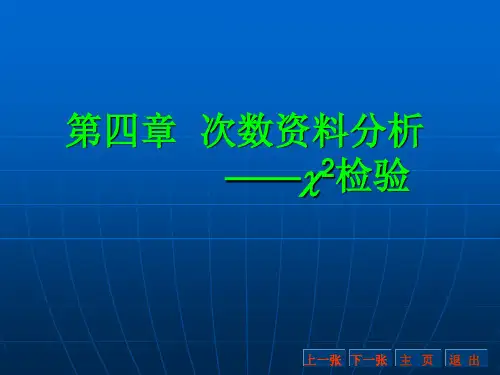 第四章　次数资料分析
——$\chi^2$检验

上一张 下一张 主 页 退 出